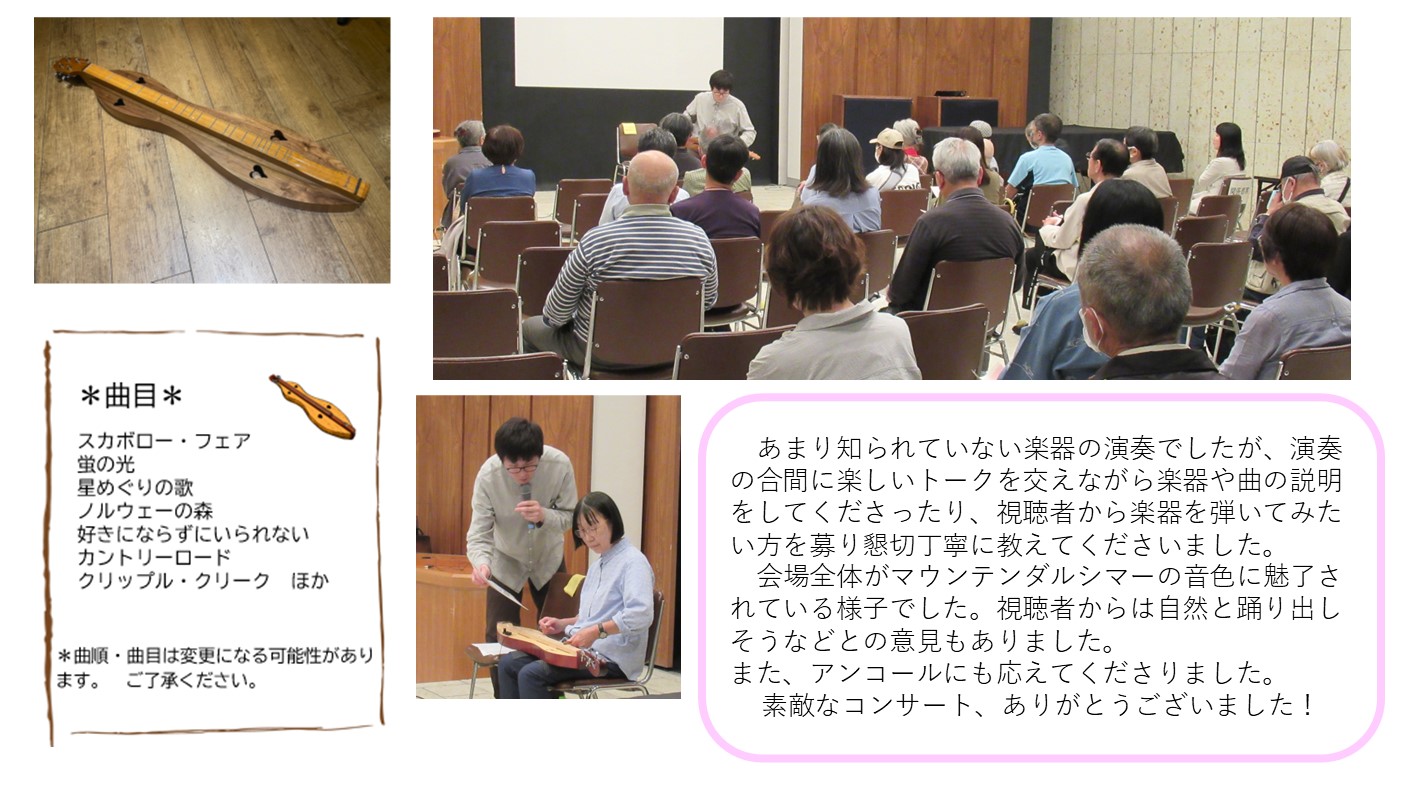 ＊曲目＊

スカボロー・フェア
蛍の光
星めぐりの歌
ノルウェーの森
好きにならずにいられない
カントリーロード
クリップル・クリーク　ほか

＊曲順・曲目は変更になる可能性があります。　ご了承ください。

あまり知られていない楽器の演奏でしたが、演奏の合間に楽しいトークを交えながら楽器や曲の説明をしてくださったり、視聴者から楽器を弾いてみたい方を募り懇切丁寧に教えてくださいました。

会場全体がマウンテンダルシマーの音色に魅了されている様子でした。視聴者からは自然と踊り出しそうなどとの意見もありました。
また、アンコールにも応えてくださりました。

素敵なコンサート、ありがとうございました！